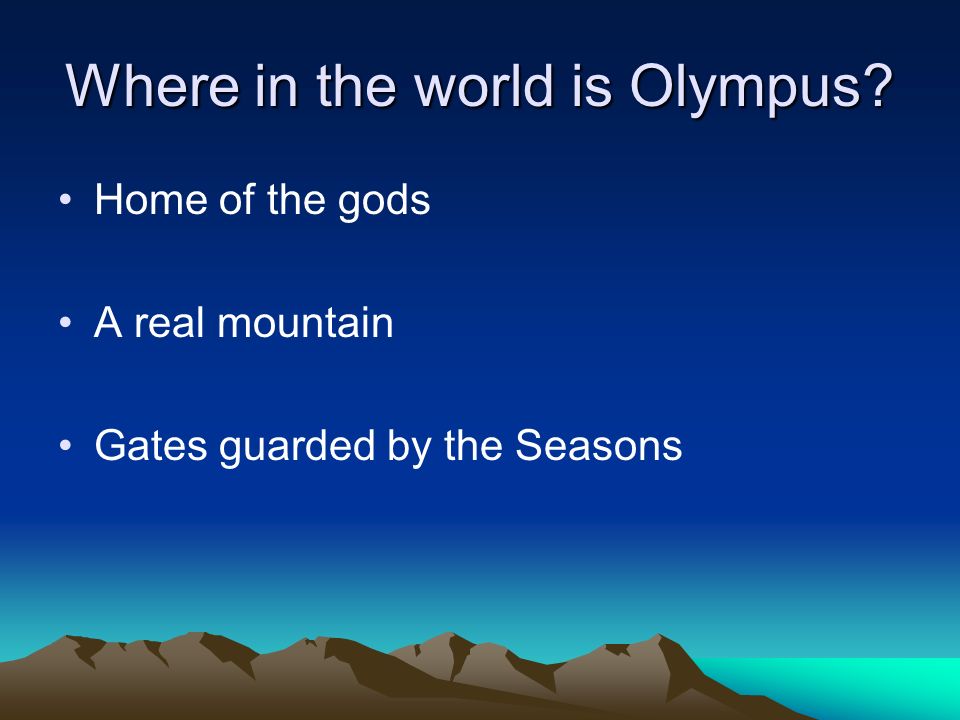 Where in the world is Olympus?

• Home of the gods

• A real mountain

• Gates guarded by the Seasons